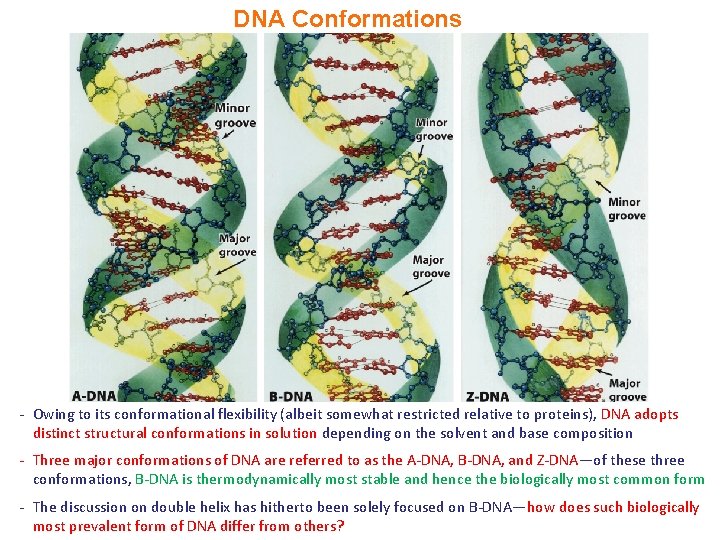 DNA Conformations

Minor groove

Major groove

A-DNA

Minor groove

Major groove

B-DNA

Minor groove

Major groove

Z-DNA

- Owing to its conformational flexibility (albeit somewhat restricted relative to proteins), DNA adopts distinct structural conformations in solution depending on the solvent and base composition

- Three major conformations of DNA are referred to as the A-DNA, B-DNA, and Z-DNA—of these three conformations, B-DNA is thermodynamically most stable and hence the biologically most common form

- The discussion on double helix has hitherto been solely focused on B-DNA—how does such biologically most prevalent form of DNA differ from others?